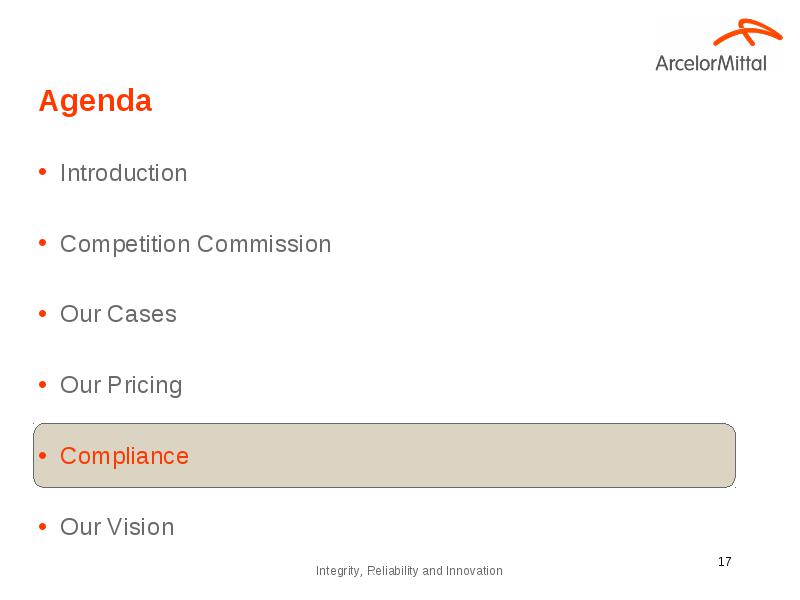 ArcelorMittal

Agenda

• Introduction

• Competition Commission

• Our Cases

• Our Pricing

• Compliance

• Our Vision

Integrity, Reliability and Innovation

17